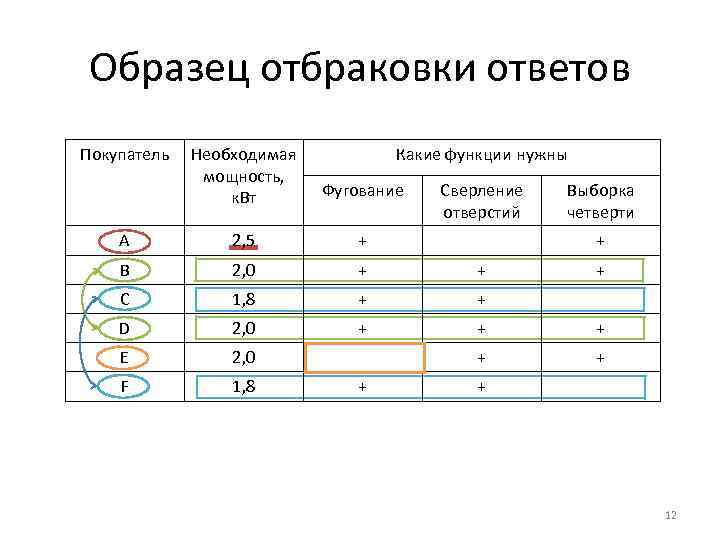 Образец отбраковки ответов

| Покупатель | Необходимая мощность, кВт | Какие функции нужны | | |
|---|---|---|---|---|
| | | Фугование | Сверление отверстий | Выборка четверти |
| A | 2,5 | + | | + |
| B | 2,0 | + | + | + |
| C | 1,8 | + | + | |
| D | 2,0 | + | + | + |
| E | 2,0 | | + | + |
| F | 1,8 | + | + | |

12